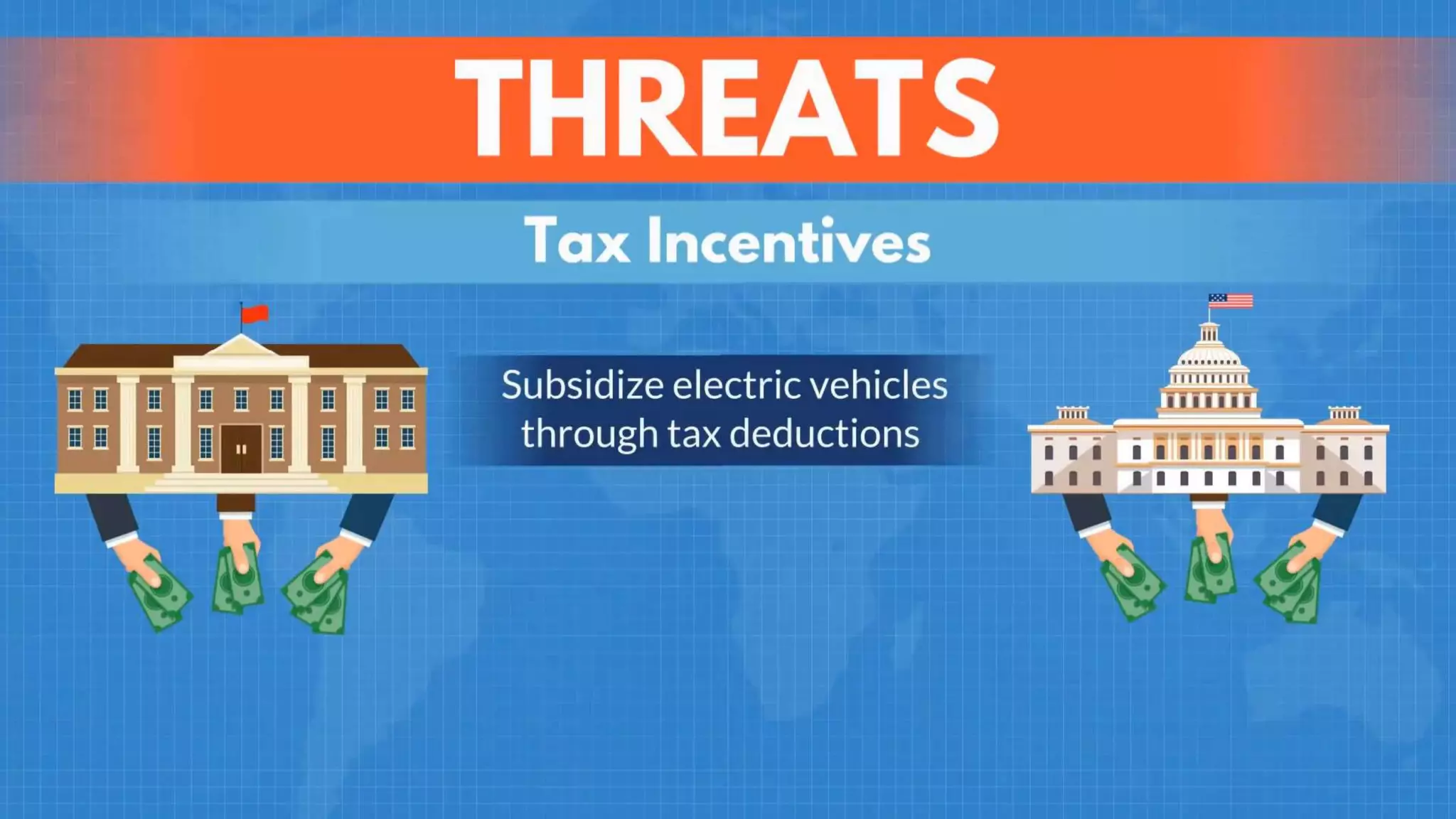 THREATS

Tax Incentives

Subsidize electric vehicles through tax deductions